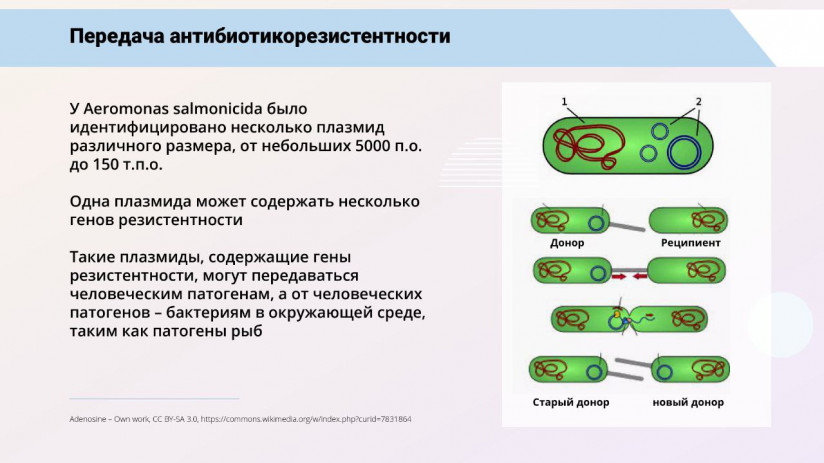 Передача антибиотикорезистентности

У Aeromonas salmonicida было идентифицировано несколько плазмид различного размера, от небольших 5000 п.о. до 150 т.п.о.

Одна плазмида может содержать несколько генов резистентности

Такие плазмиды, содержащие гены резистентности, могут передаваться человеческим патогенам, а от человеческих патогенов – бактериям в окружающей среде, таким как патогены рыб

Adenosine – Own work, CC BY-SA 3.0, https://commons.wikimedia.org/w/index.php?curid=7831864

1

2

Донор

Реципиент

Старый донор

новый донор